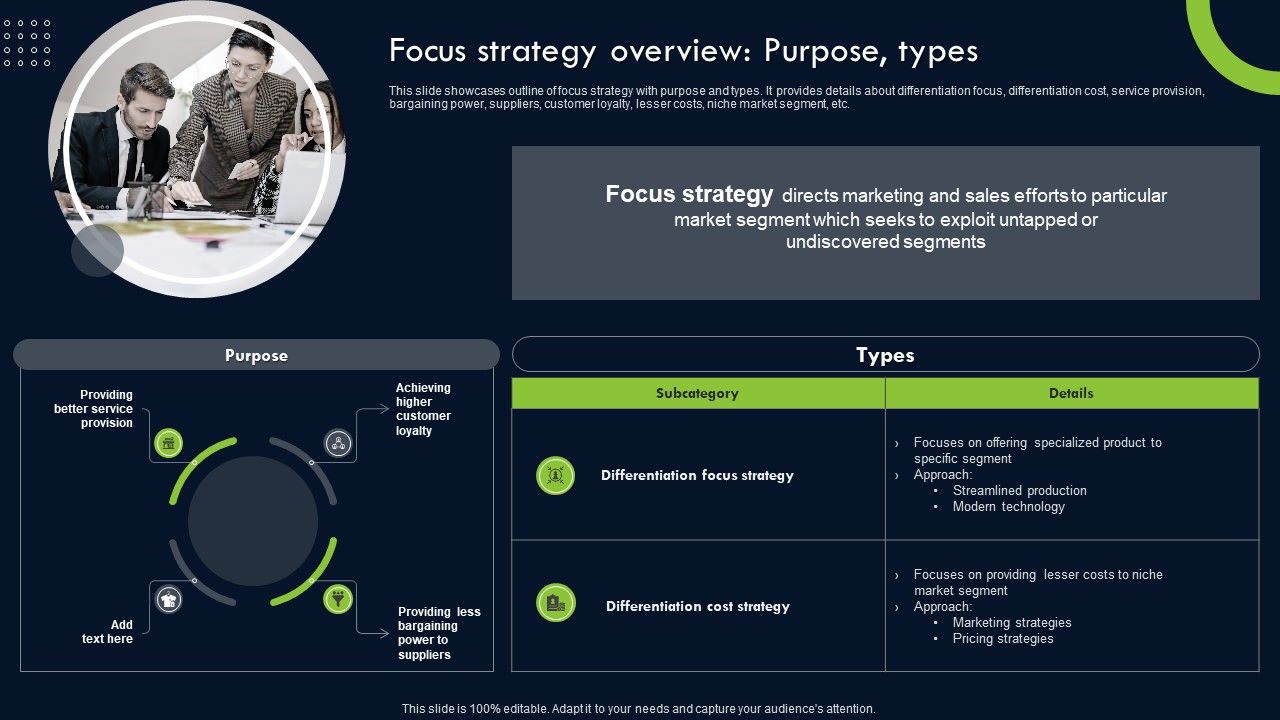 Focus strategy overview: Purpose, types

This slide showcases outline of focus strategy with purpose and types. It provides details about differentiation focus, differentiation cost, service provision, bargaining power, suppliers, customer loyalty, lesser costs, niche market segment, etc.

Focus strategy directs marketing and sales efforts to particular market segment which seeks to exploit untapped or undiscovered segments

Purpose

Providing better service provision

Achieving higher customer loyalty

Add text here

Providing less bargaining power to suppliers

Types

| Subcategory | Details |
|---|---|
| Differentiation focus strategy | › Focuses on offering specialized product to specific segment › Approach: • Streamlined production • Modern technology |
| Differentiation cost strategy | › Focuses on providing lesser costs to niche market segment › Approach: • Marketing strategies • Pricing strategies |

This slide is 100% editable. Adapt it to your needs and capture your audience's attention.